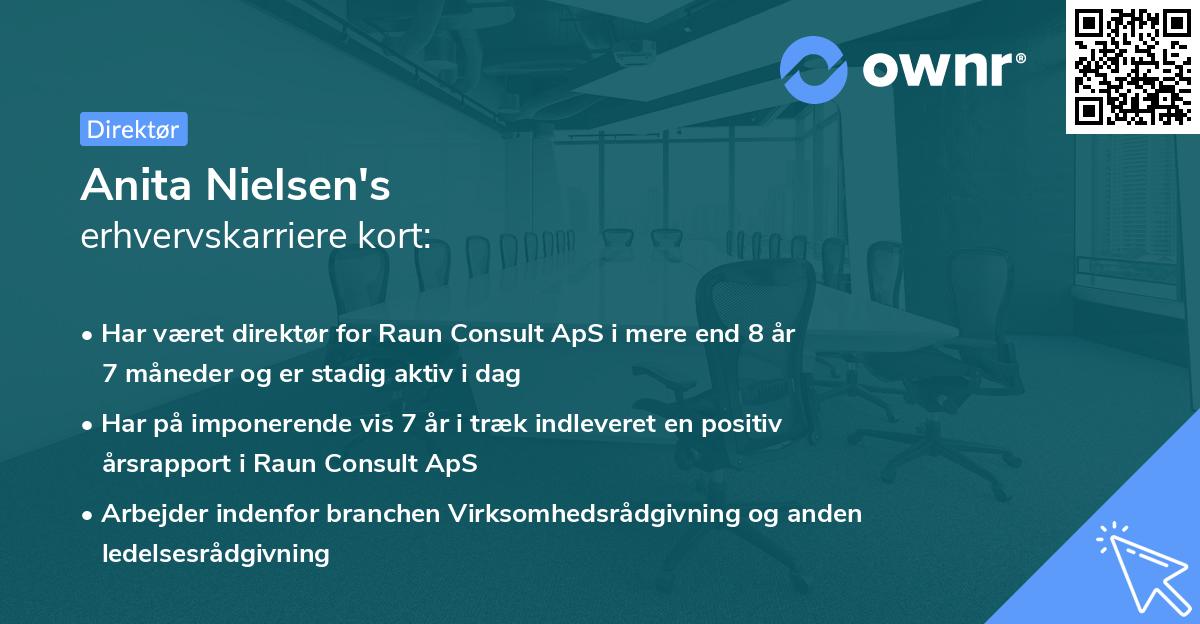 ownr®

Direktør

Anita Nielsen's
erhvervskarriere kort:

• Har været direktør for Raun Consult ApS i mere end 8 år 7 måneder og er stadig aktiv i dag

• Har på imponerende vis 7 år i træk indleveret en positiv årsrapport i Raun Consult ApS

• Arbejder indenfor branchen Virksomhedsrådgivning og anden ledelsesrådgivning